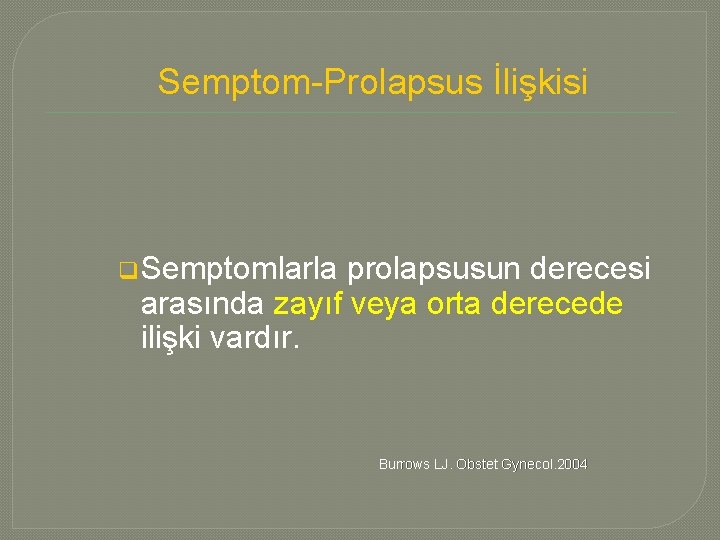 Semptom-Prolapsus İlişkisi

Semptomlarla prolapsusun derecesi arasında zayıf veya orta derecede ilişki vardır.

Burrows LJ. Obstet Gynecol.2004